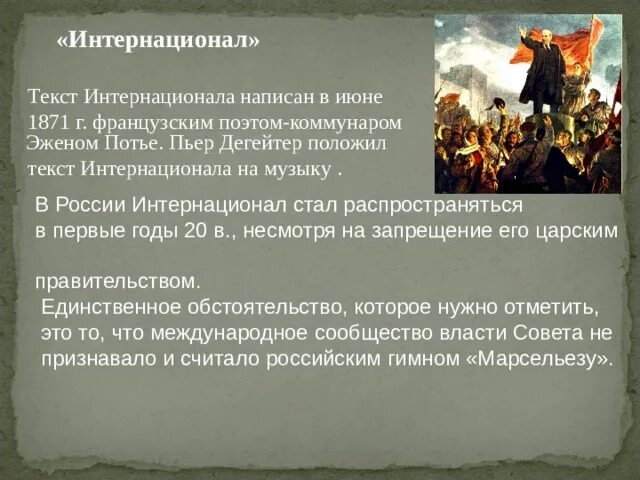 «Интернационал»

Текст Интернационала написан в июне 1871 г. французским поэтом-коммунаром Эженом Потье. Пьер Дегейтер положил текст Интернационала на музыку .

В России Интернационал стал распространяться в первые годы 20 в., несмотря на запрещение его царским

правительством.

Единственное обстоятельство, которое нужно отметить, это то, что международное сообщество власти Совета не признавало и считало российским гимном «Марсельезу».